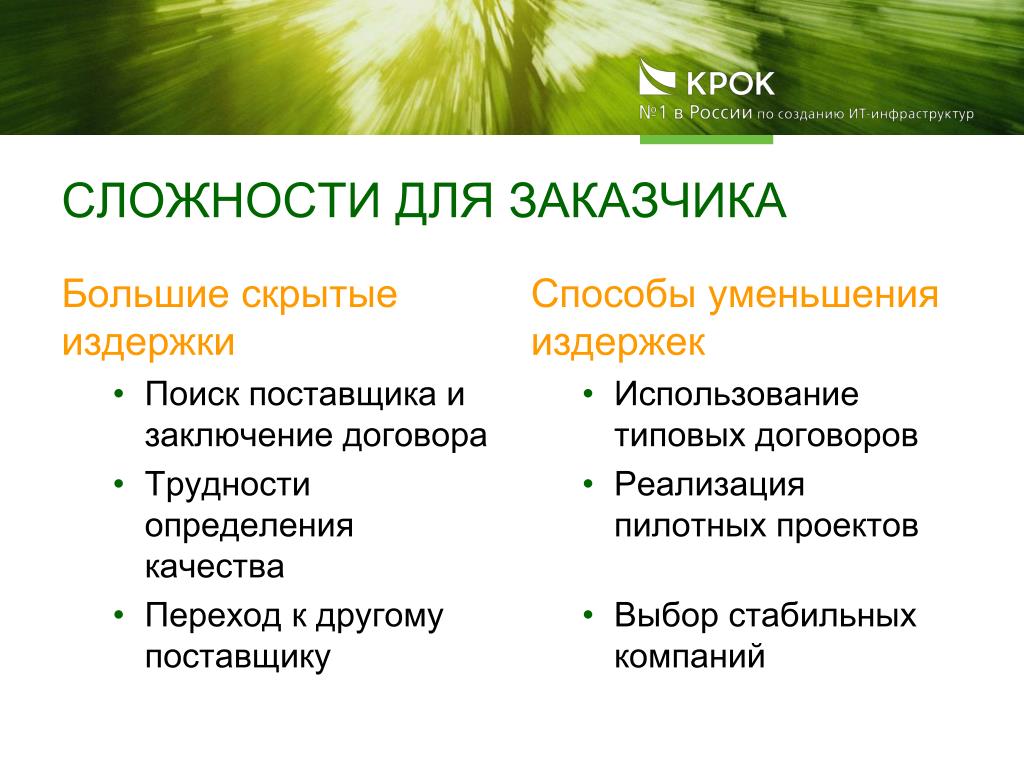 КРОК
№1 в России по созданию ИТ-инфраструктур

СЛОЖНОСТИ ДЛЯ ЗАКАЗЧИКА

Большие скрытые издержки

• Поиск поставщика и заключение договора
• Трудности определения качества
• Переход к другому поставщику

Способы уменьшения издержек

• Использование типовых договоров
• Реализация пилотных проектов
• Выбор стабильных компаний